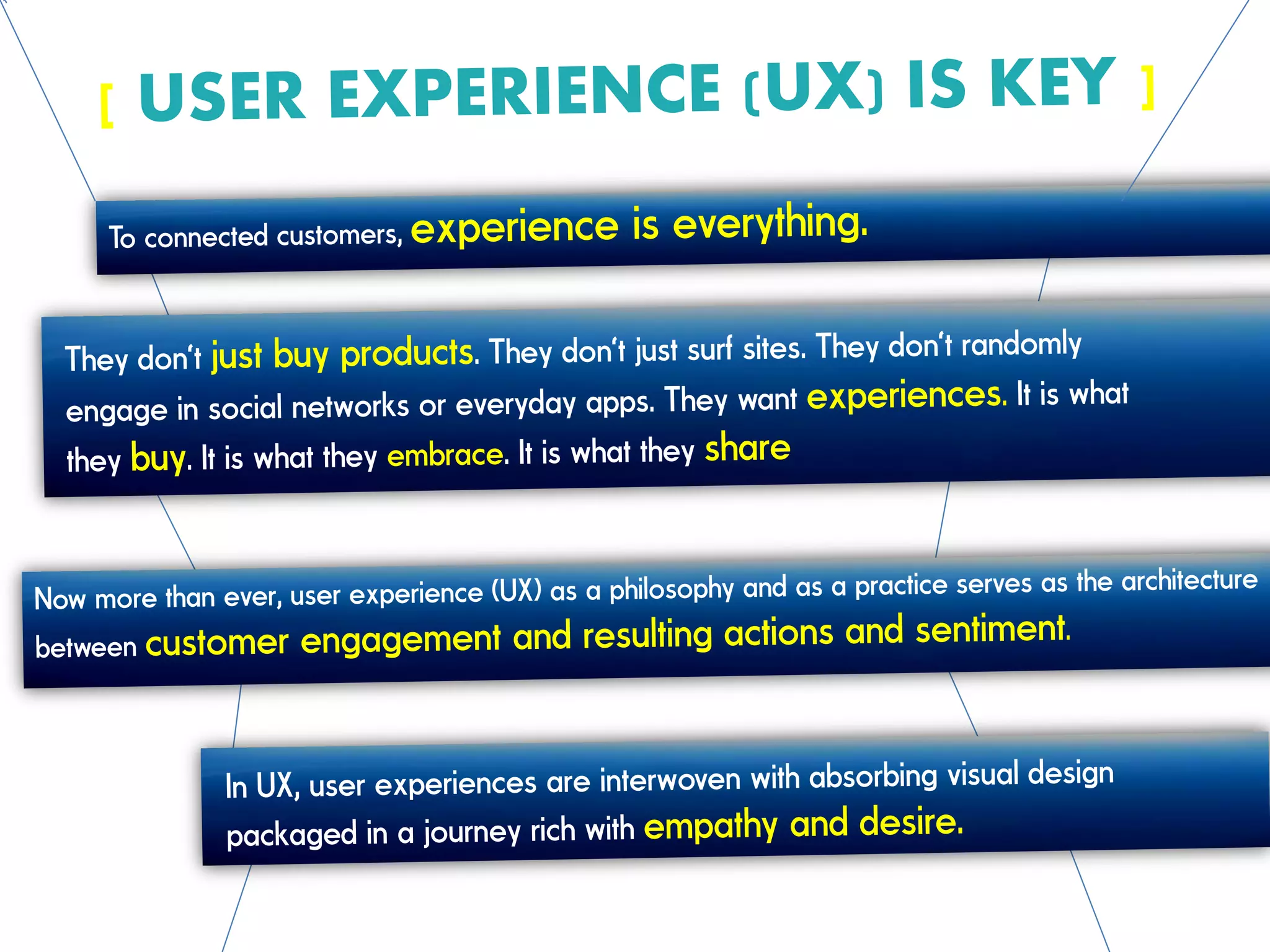 [ USER EXPERIENCE (UX) IS KEY ]

To connected customers, experience is everything.

They don't just buy products. They don't just surf sites. They don't randomly engage in social networks or everyday apps. They want experiences. It is what they buy. It is what they embrace. It is what they share

Now more than ever, user experience (UX) as a philosophy and as a practice serves as the architecture between customer engagement and resulting actions and sentiment.

In UX, user experiences are interwoven with absorbing visual design packaged in a journey rich with empathy and desire.